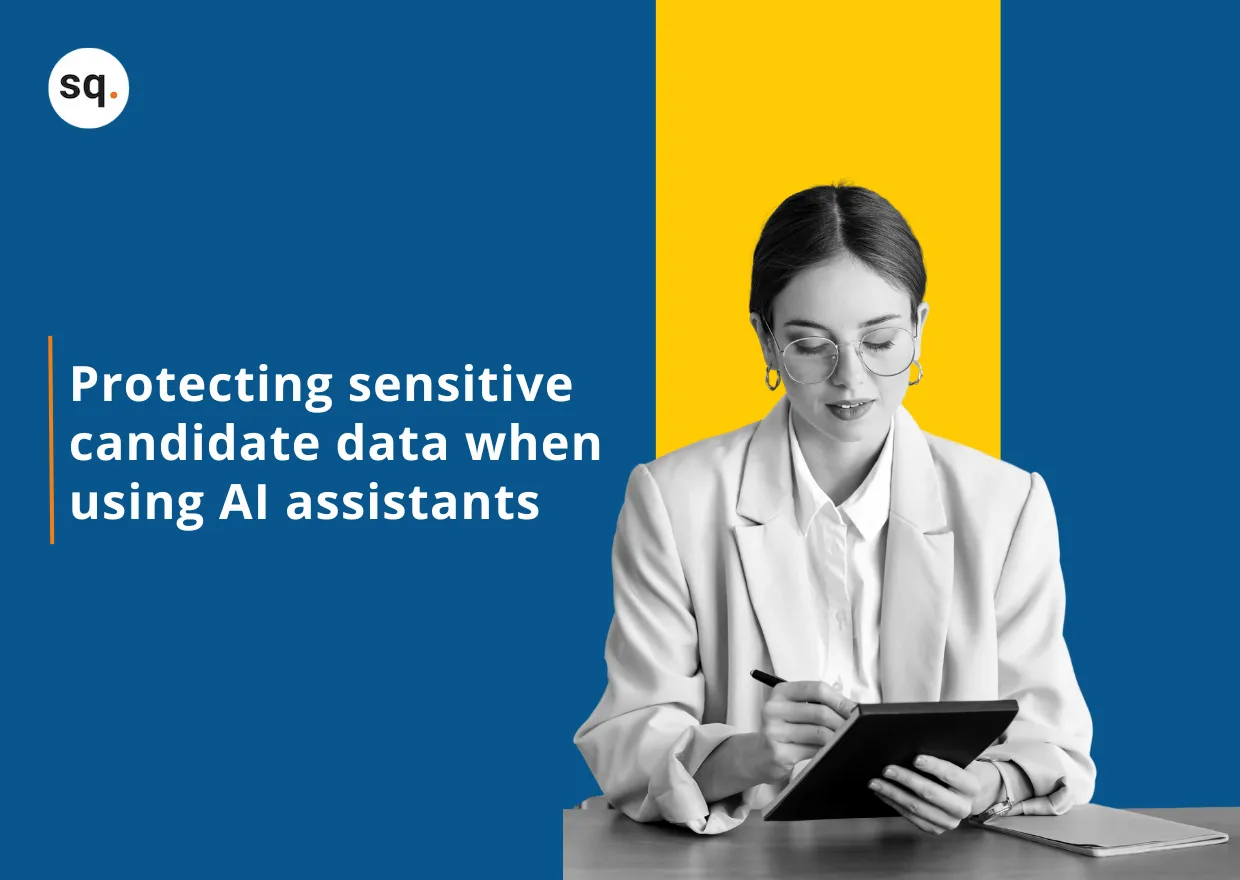 sq.

Protecting sensitive candidate data when using AI assistants